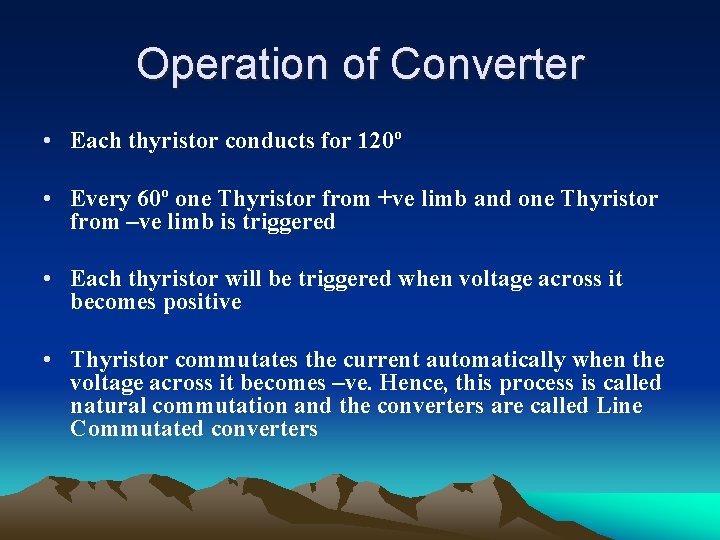 Operation of Converter

• Each thyristor conducts for 120º

• Every 60º one Thyristor from +ve limb and one Thyristor from –ve limb is triggered

• Each thyristor will be triggered when voltage across it becomes positive

• Thyristor commutates the current automatically when the voltage across it becomes –ve. Hence, this process is called natural commutation and the converters are called Line Commutated converters